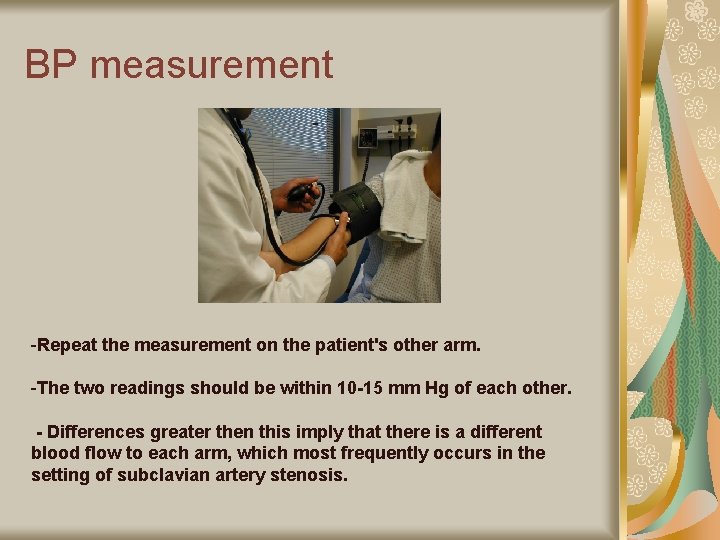 BP measurement

-Repeat the measurement on the patient's other arm.

-The two readings should be within 10-15 mm Hg of each other.

- Differences greater then this imply that there is a different blood flow to each arm, which most frequently occurs in the setting of subclavian artery stenosis.